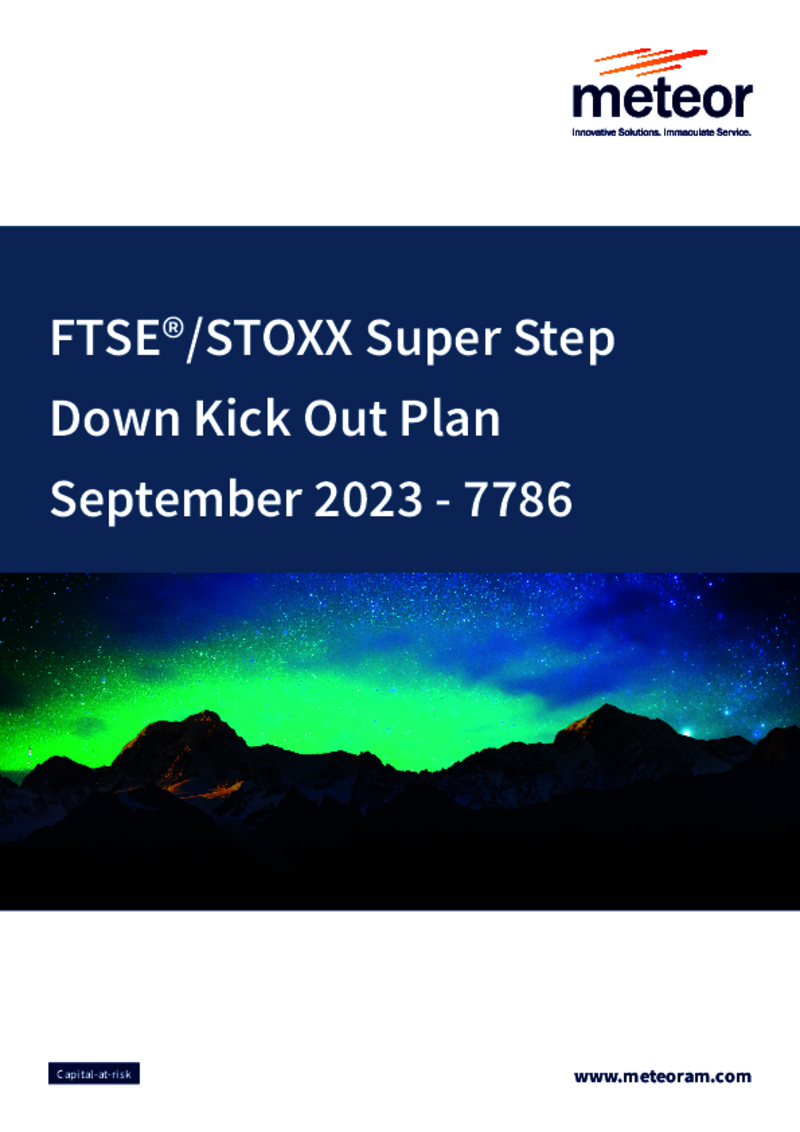 meteor
Innovative Solutions. Immaculate Service.

FTSE®/STOXX Super Step Down Kick Out Plan September 2023 - 7786

Capital-at-risk

www.meteoram.com